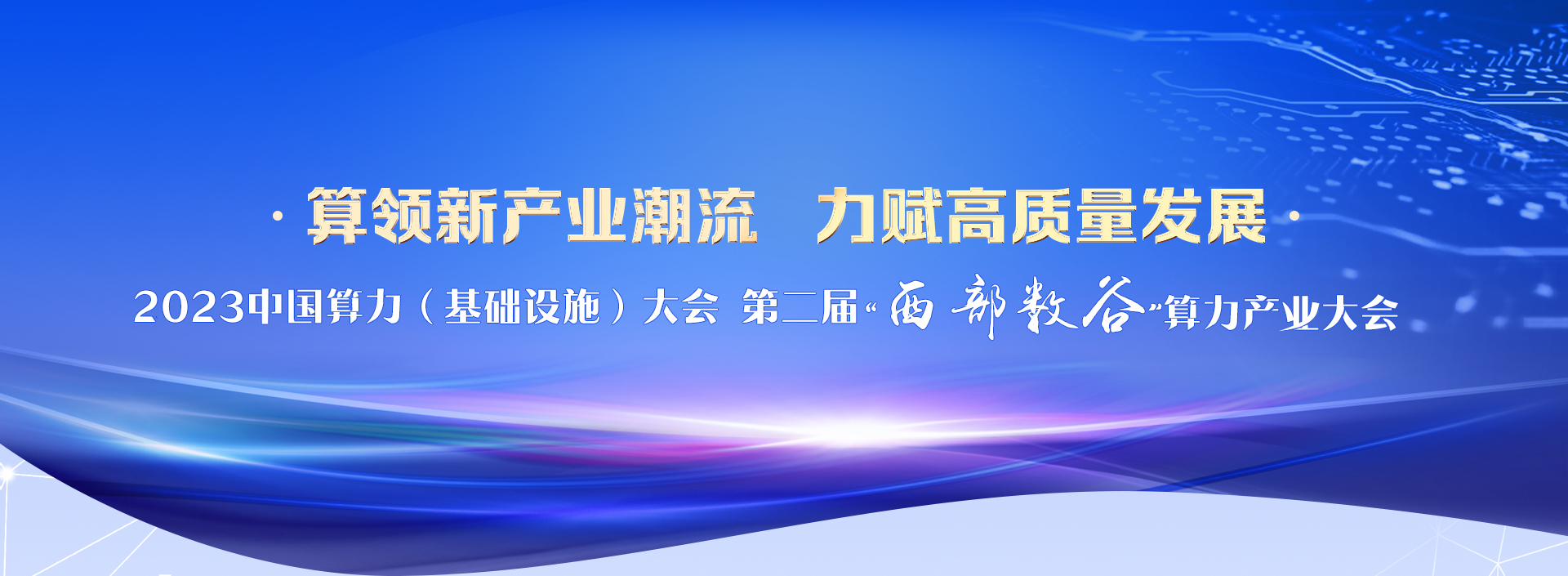 · 算领新产业潮流　力赋高质量发展 ·

2023中国算力（基础设施）大会 第二届“西部数谷”算力产业大会